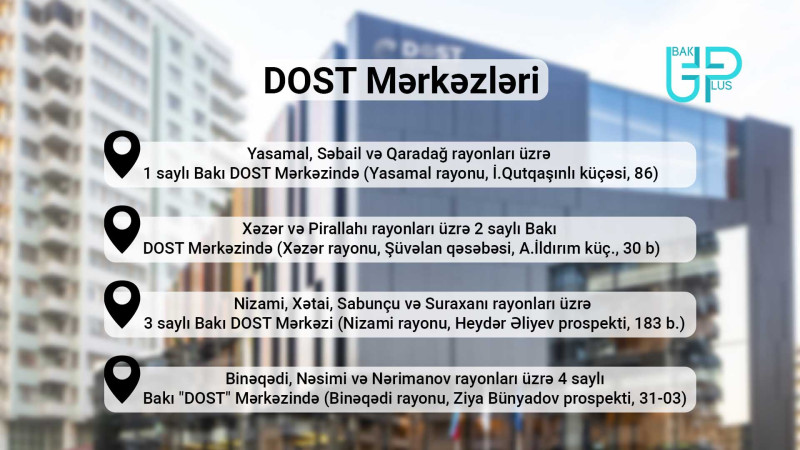 DOST Mərkəzləri

BAKU PLUS

Yasamal, Səbail və Qaradağ rayonları üzrə 1 saylı Bakı DOST Mərkəzində (Yasamal rayonu, İ.Qutqaşınlı küçəsi, 86)

Xəzər və Pirallahı rayonları üzrə 2 saylı Bakı DOST Mərkəzində (Xəzər rayonu, Şüvəlan qəsəbəsi, A.İldırım küç., 30 b)

Nizami, Xətai, Sabunçu və Suraxanı rayonları üzrə 3 saylı Bakı DOST Mərkəzi (Nizami rayonu, Heydər Əliyev prospekti, 183 b.)

Binəqədi, Nəsimi və Nərimanov rayonları üzrə 4 saylı Bakı "DOST" Mərkəzində (Binəqədi rayonu, Ziya Bünyadov prospekti, 31-03)